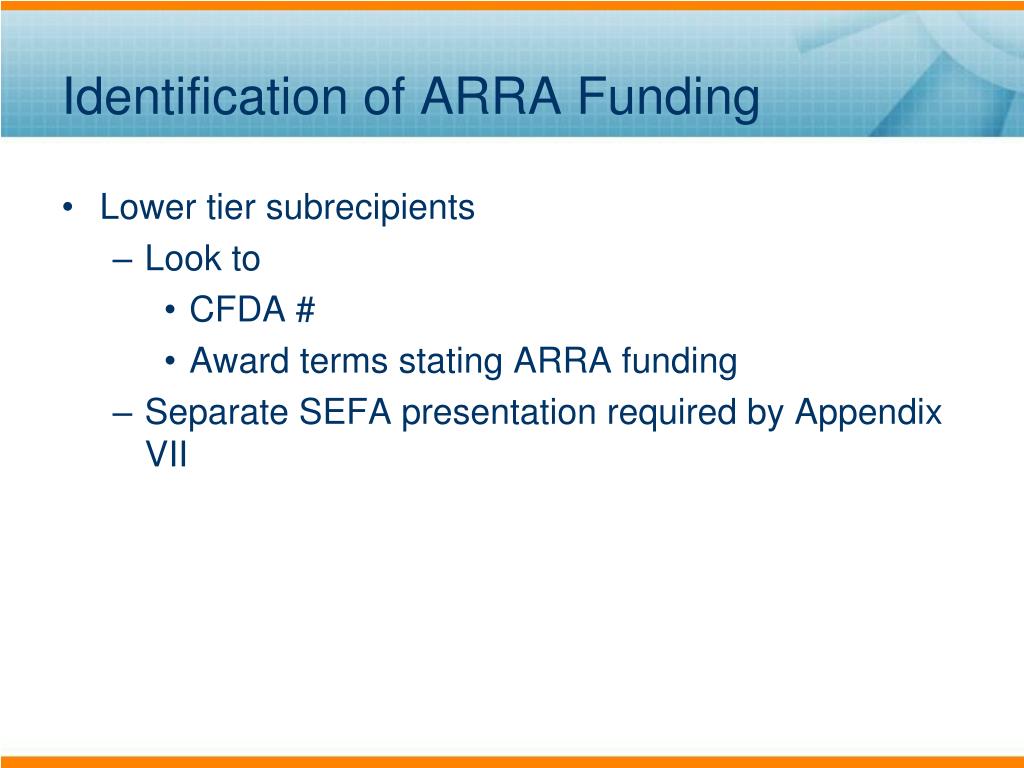 Identification of ARRA Funding

• Lower tier subrecipients
– Look to
• CFDA #
• Award terms stating ARRA funding
– Separate SEFA presentation required by Appendix VII